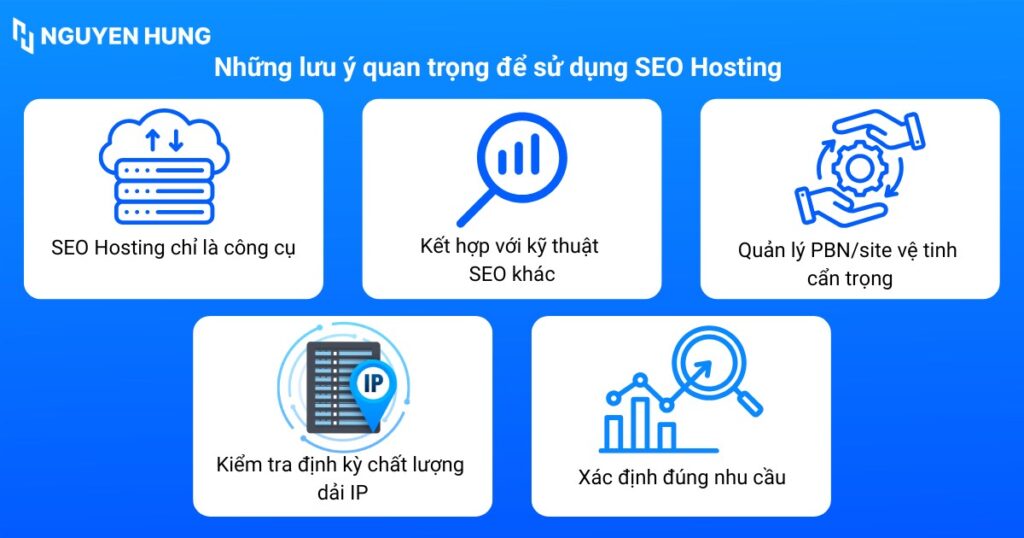 NGUYEN HUNG

Những lưu ý quan trọng để sử dụng SEO Hosting

SEO Hosting chỉ là công cụ

Kết hợp với kỹ thuật SEO khác

Quản lý PBN/site vệ tinh cẩn trọng

IP

Kiểm tra định kỳ chất lượng dải IP

Xác định đúng nhu cầu